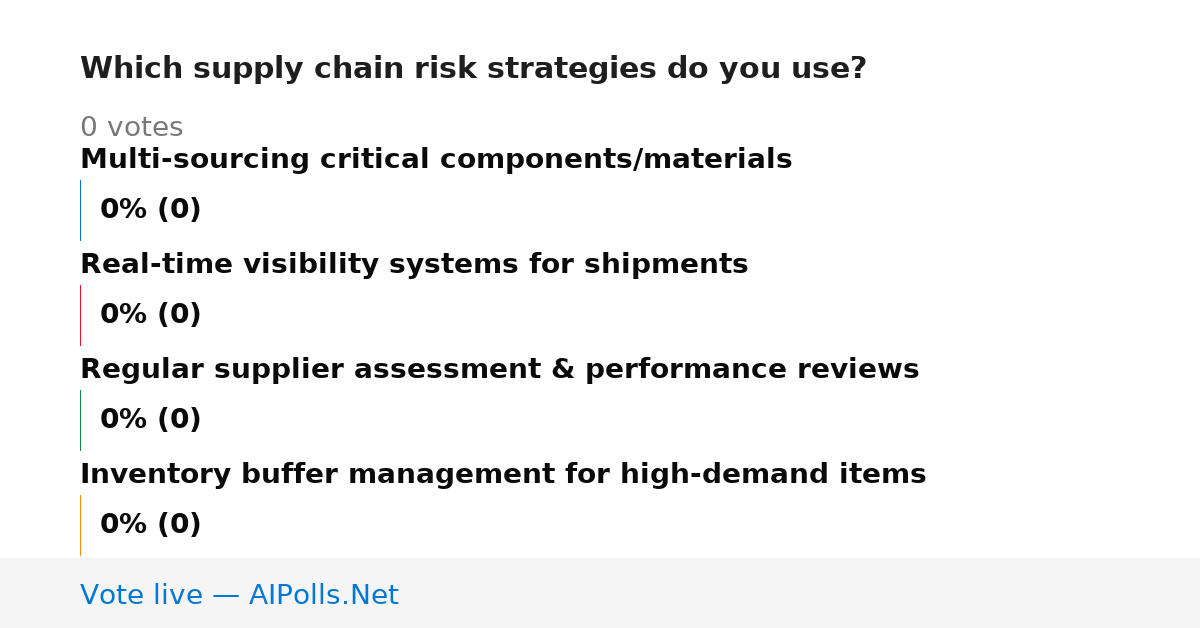 Which supply chain risk strategies do you use?

0 votes

Multi-sourcing critical components/materials

0% (0)

Real-time visibility systems for shipments

0% (0)

Regular supplier assessment & performance reviews

0% (0)

Inventory buffer management for high-demand items

0% (0)

Vote live — AIPolls.Net